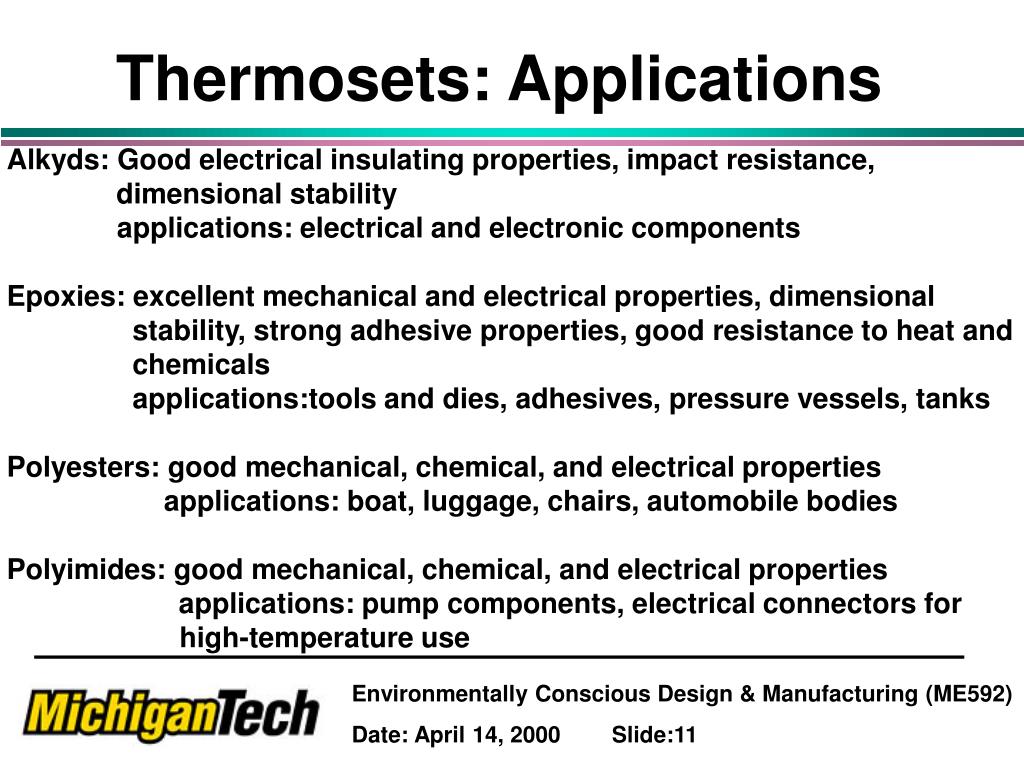 Thermosets: Applications

Alkyds: Good electrical insulating properties, impact resistance, dimensional stability
applications: electrical and electronic components

Epoxies: excellent mechanical and electrical properties, dimensional stability, strong adhesive properties, good resistance to heat and chemicals
applications:tools and dies, adhesives, pressure vessels, tanks

Polyesters: good mechanical, chemical, and electrical properties
applications: boat, luggage, chairs, automobile bodies

Polyimides: good mechanical, chemical, and electrical properties
applications: pump components, electrical connectors for high-temperature use

MichiganTech

Environmentally Conscious Design & Manufacturing (ME592)

Date: April 14, 2000 Slide:11